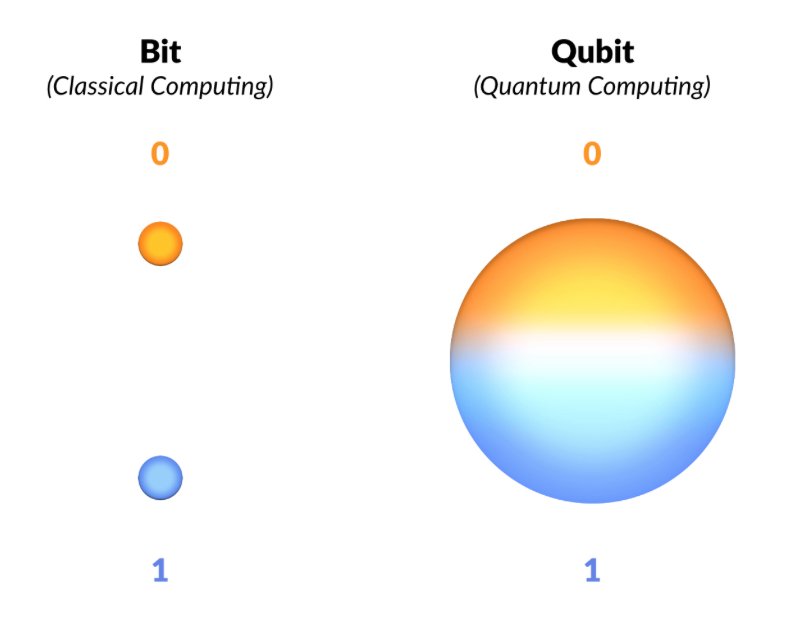 Bit
(Classical Computing)

0

1

Qubit
(Quantum Computing)

0

1